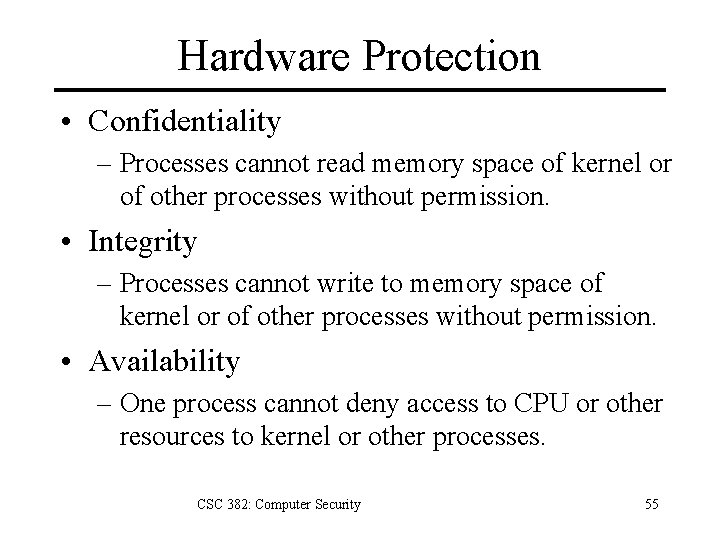 Hardware Protection

• Confidentiality
– Processes cannot read memory space of kernel or of other processes without permission.

• Integrity
– Processes cannot write to memory space of kernel or of other processes without permission.

• Availability
– One process cannot deny access to CPU or other resources to kernel or other processes.

CSC 382: Computer Security

55